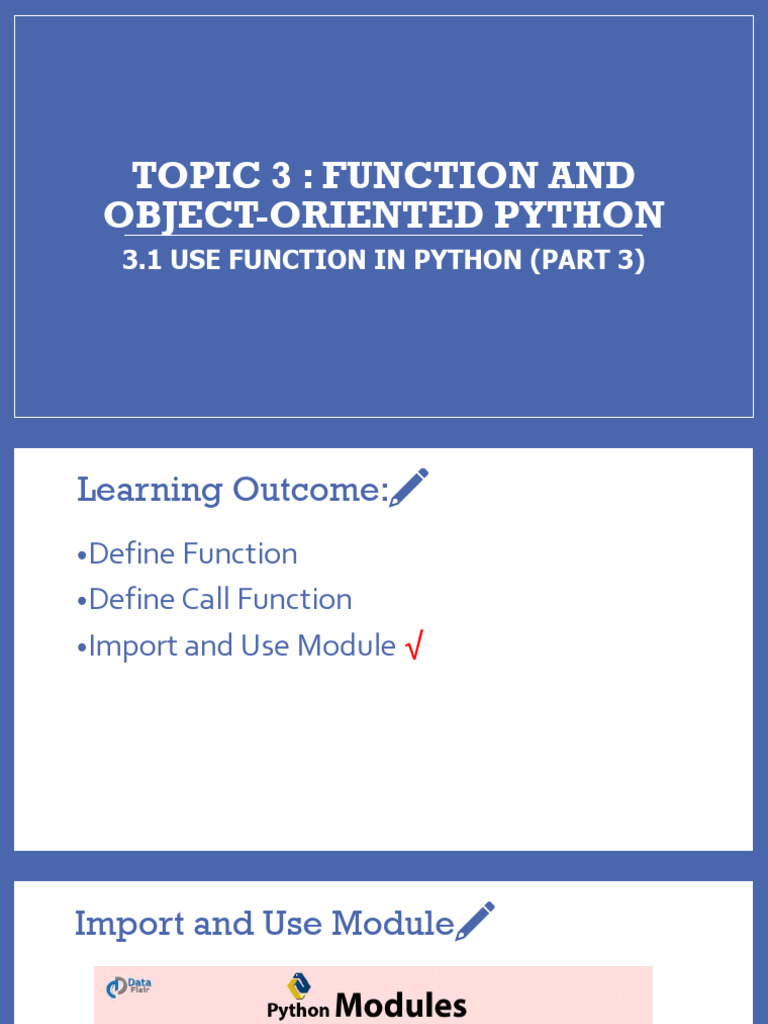 TOPIC 3 : FUNCTION AND OBJECT-ORIENTED PYTHON

3.1 USE FUNCTION IN PYTHON (PART 3)

Learning Outcome:

•Define Function

•Define Call Function

•Import and Use Module √

Import and Use Module

Data Flair

Python Modules